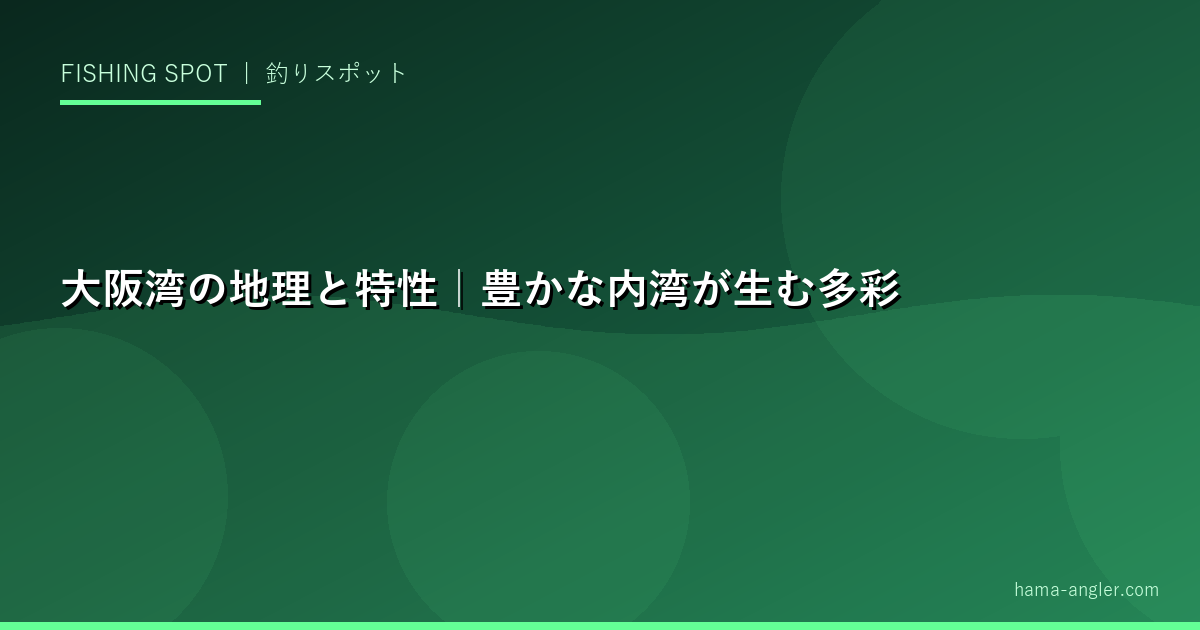 FISHING SPOT ｜ 釣りスポット

大阪湾の地理と特性｜豊かな内湾が生む多彩

hama-angler.com